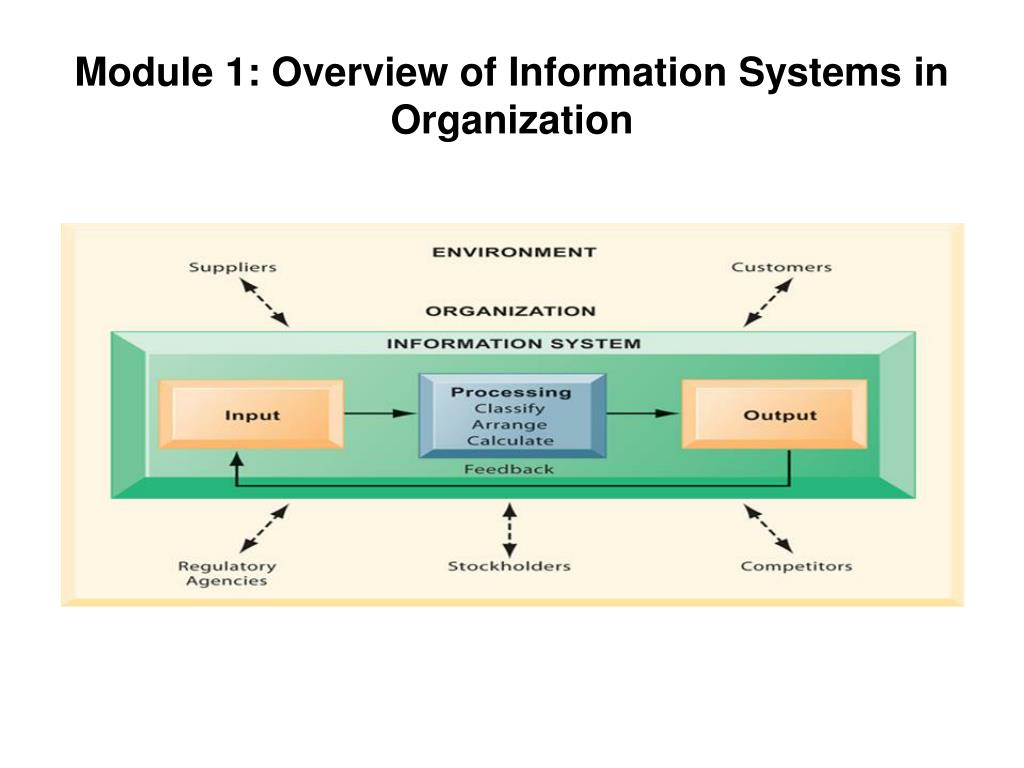 Module 1: Overview of Information Systems in Organization

ENVIRONMENT

Suppliers

Customers

ORGANIZATION

INFORMATION SYSTEM

Input

Processing
Classify
Arrange
Calculate

Output

Feedback

Regulatory Agencies

Stockholders

Competitors